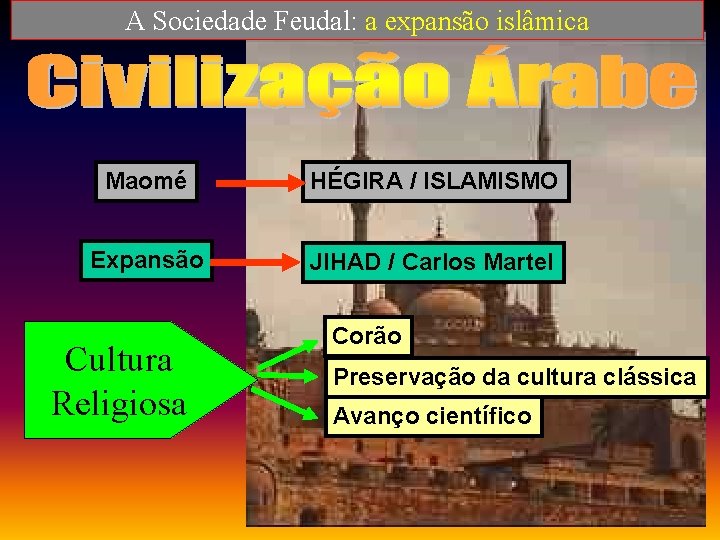 A Sociedade Feudal: a expansão islâmica

Civilização Árabe

Maomé

HÉGIRA / ISLAMISMO

Expansão

JIHAD / Carlos Martel

Cultura Religiosa

Corão

Preservação da cultura clássica

Avanço científico